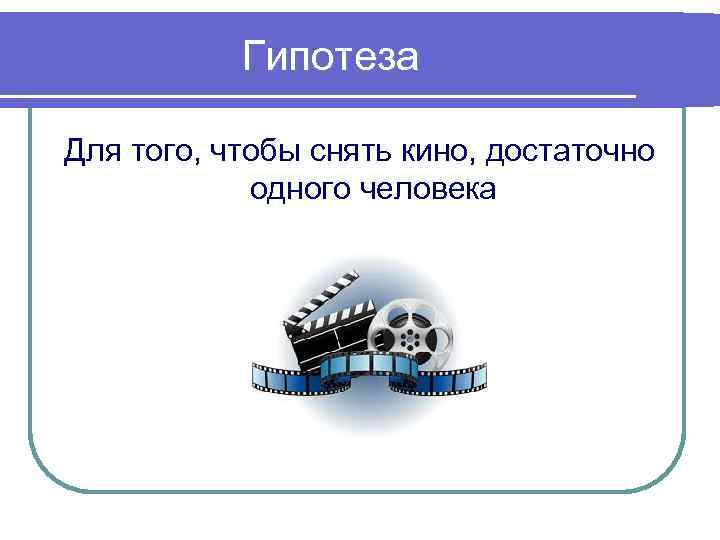 Гипотеза

Для того, чтобы снять кино, достаточно одного человека